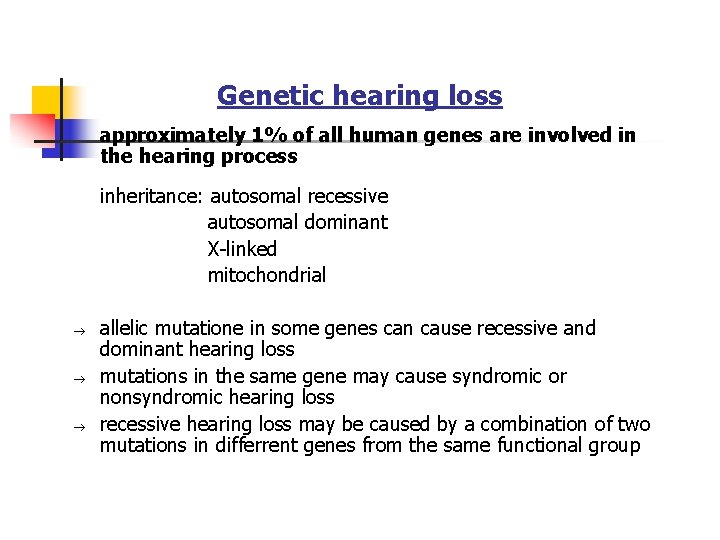 Genetic hearing loss

approximately 1% of all human genes are involved in the hearing process

inheritance: autosomal recessive
autosomal dominant
X-linked
mitochondrial

→ allelic mutatione in some genes can cause recessive and dominant hearing loss

→ mutations in the same gene may cause syndromic or nonsyndromic hearing loss

→ recessive hearing loss may be caused by a combination of two mutations in differrent genes from the same functional group